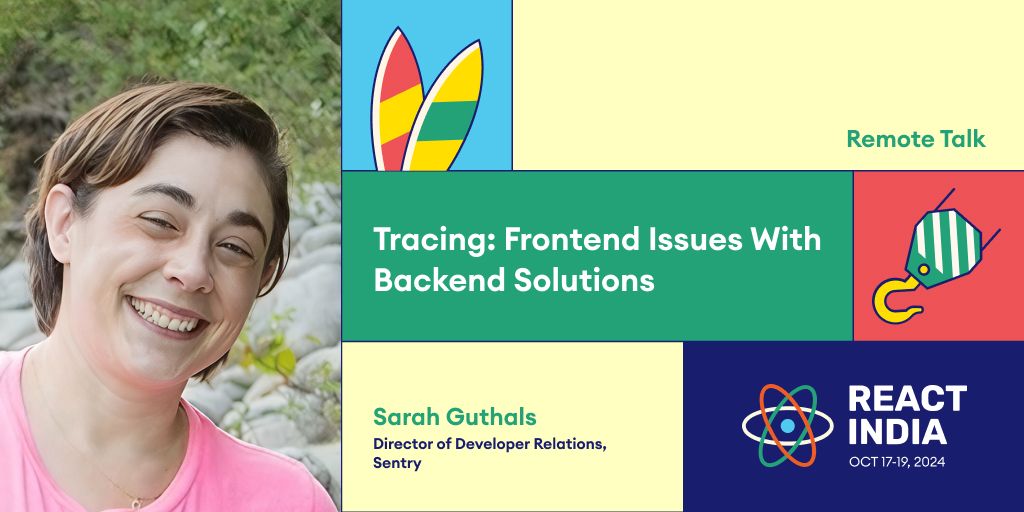 Remote Talk

Tracing: Frontend Issues With Backend Solutions

Sarah Guthals
Director of Developer Relations, Sentry

REACT INDIA
OCT 17-19, 2024